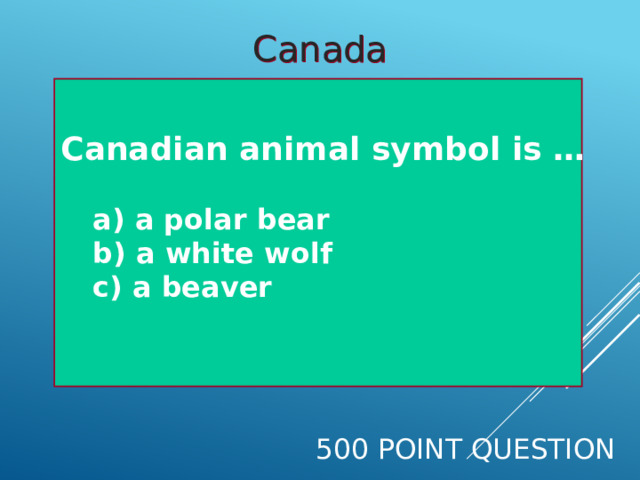 Canada

Canadian animal symbol is …

a) a polar bear
b) a white wolf
c) a beaver

500 POINT QUESTION